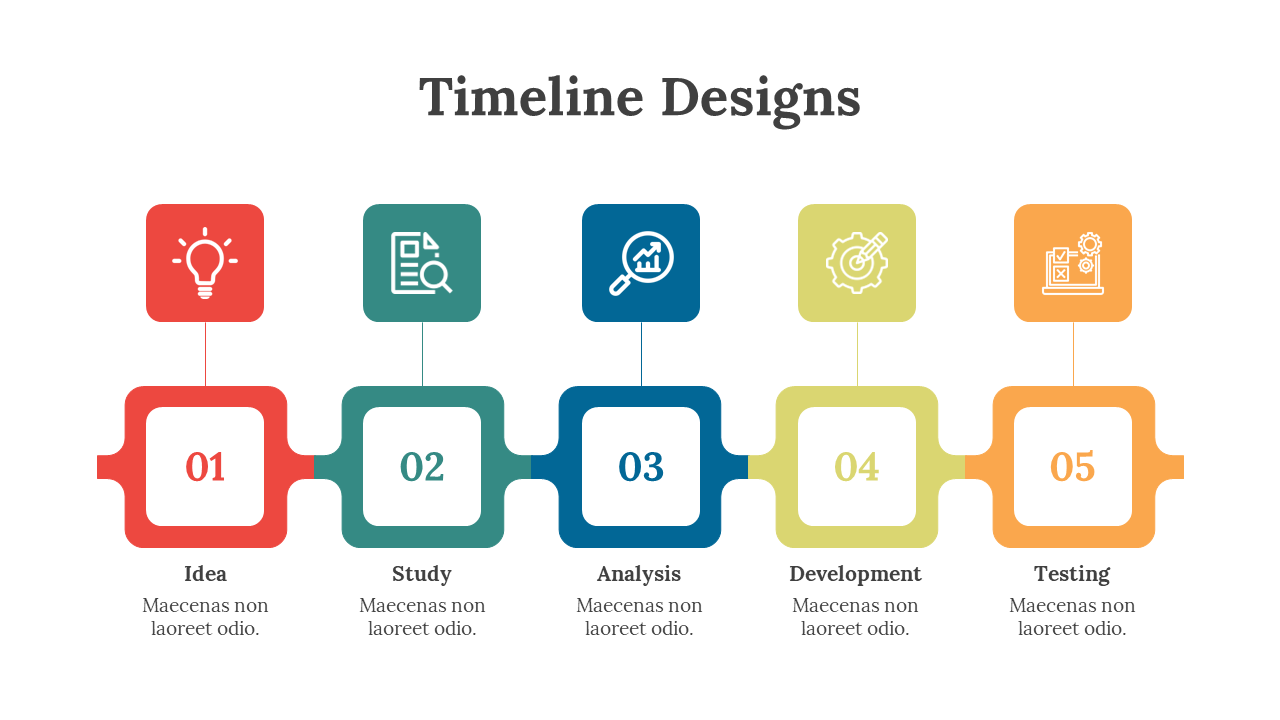 Timeline Designs

01

Idea

Maecenas non laoreet odio.

02

Study

Maecenas non laoreet odio.

03

Analysis

Maecenas non laoreet odio.

04

Development

Maecenas non laoreet odio.

05

Testing

Maecenas non laoreet odio.